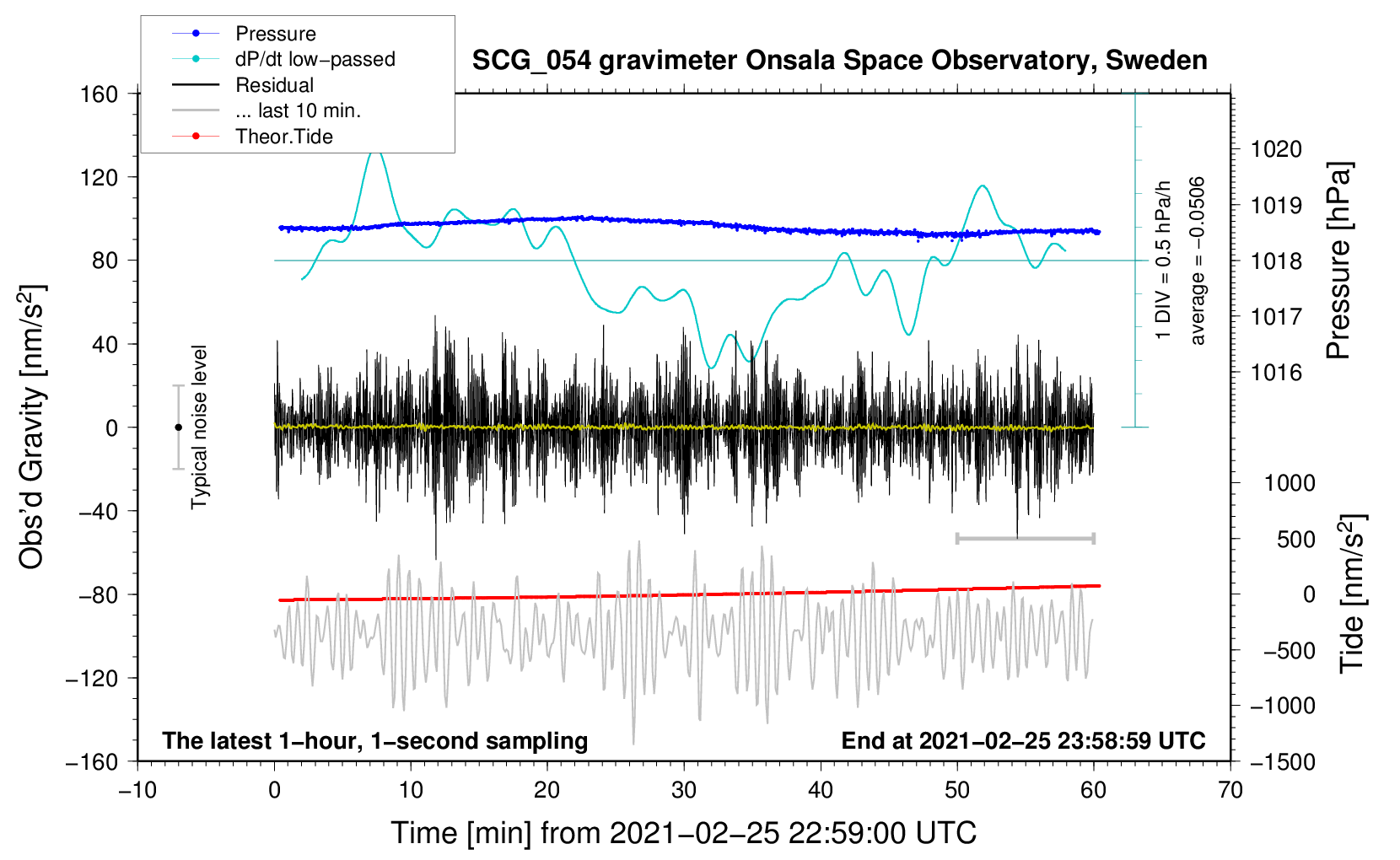 Pressure
dP/dt low−passed
Residual
... last 10 min.
Theor.Tide

SCG_054 gravimeter Onsala Space Observatory, Sweden

160
120
80
40
0
−40
−80
−120
−160

Obs'd Gravity [nm/s$^2$]

Typical noise level

1 DIV = 0.5 hPa/h
average = −0.0506

1020
1019
1018
1017
1016

Pressure [hPa]

1000
500
0
−500
−1000
−1500

Tide [nm/s$^2$]

The latest 1−hour, 1−second sampling

End at 2021−02−25 23:58:59 UTC

−10
0
10
20
30
40
50
60
70

Time [min] from 2021−02−25 22:59:00 UTC